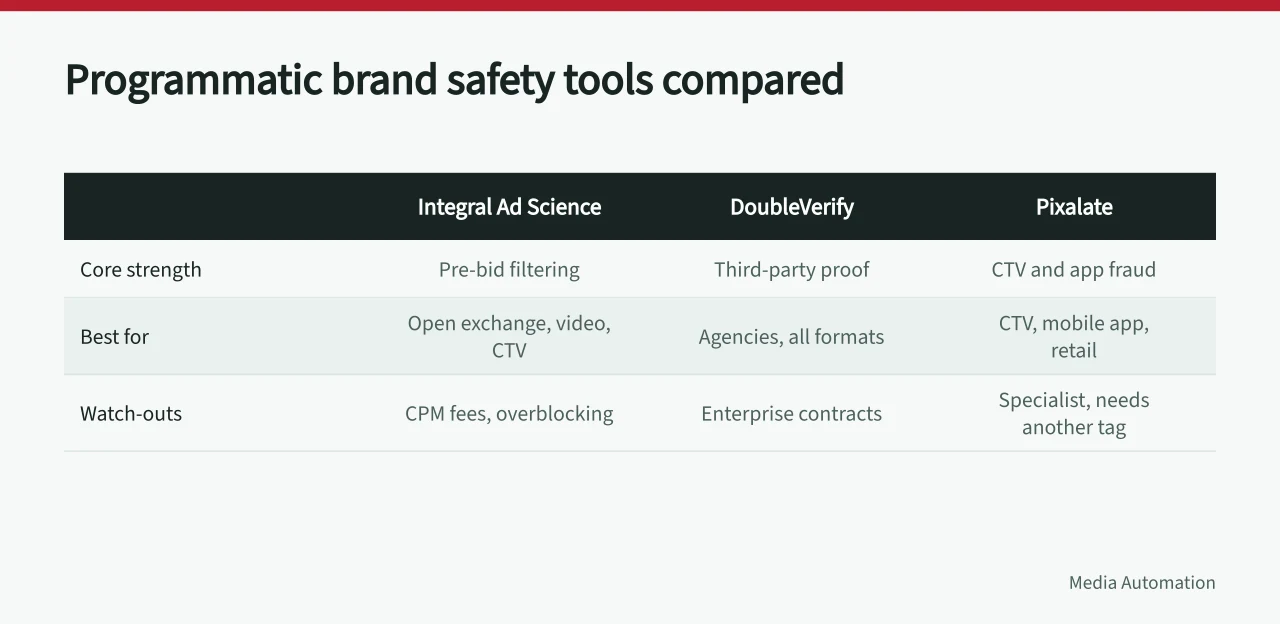 Programmatic brand safety tools compared

|  | Integral Ad Science | DoubleVerify | Pixalate |
|---|---|---|---|
| Core strength | Pre-bid filtering | Third-party proof | CTV and app fraud |
| Best for | Open exchange, video, CTV | Agencies, all formats | CTV, mobile app, retail |
| Watch-outs | CPM fees, overblocking | Enterprise contracts | Specialist, needs another tag |

Media Automation